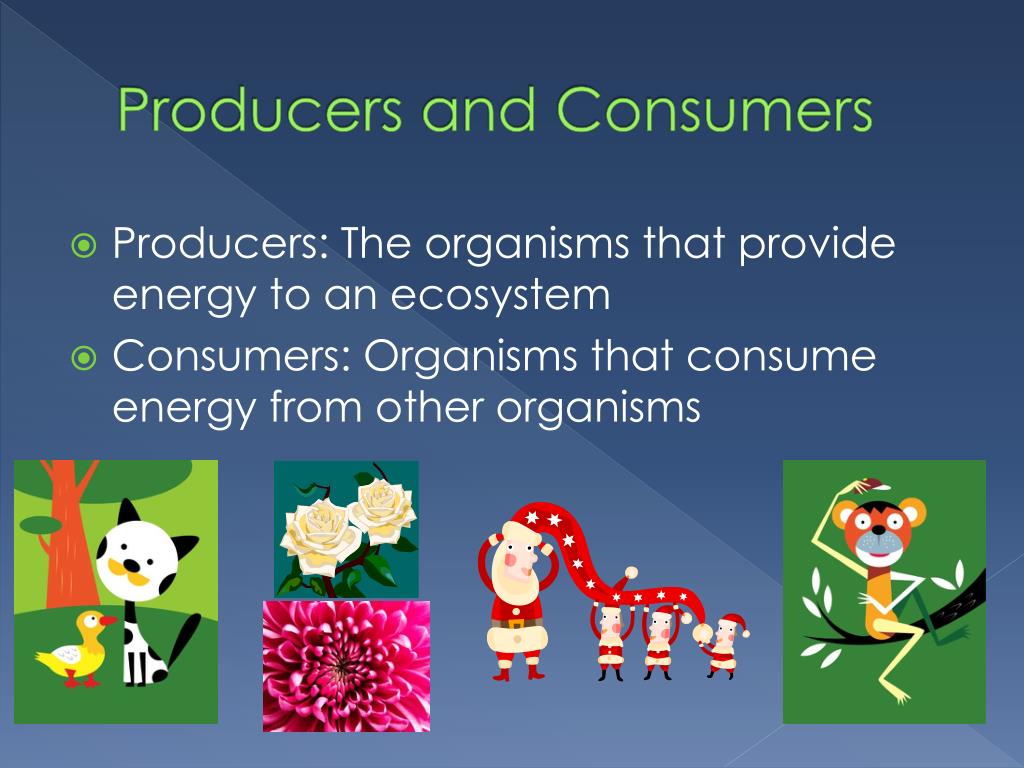 Producers and Consumers

Producers: The organisms that provide energy to an ecosystem

Consumers: Organisms that consume energy from other organisms